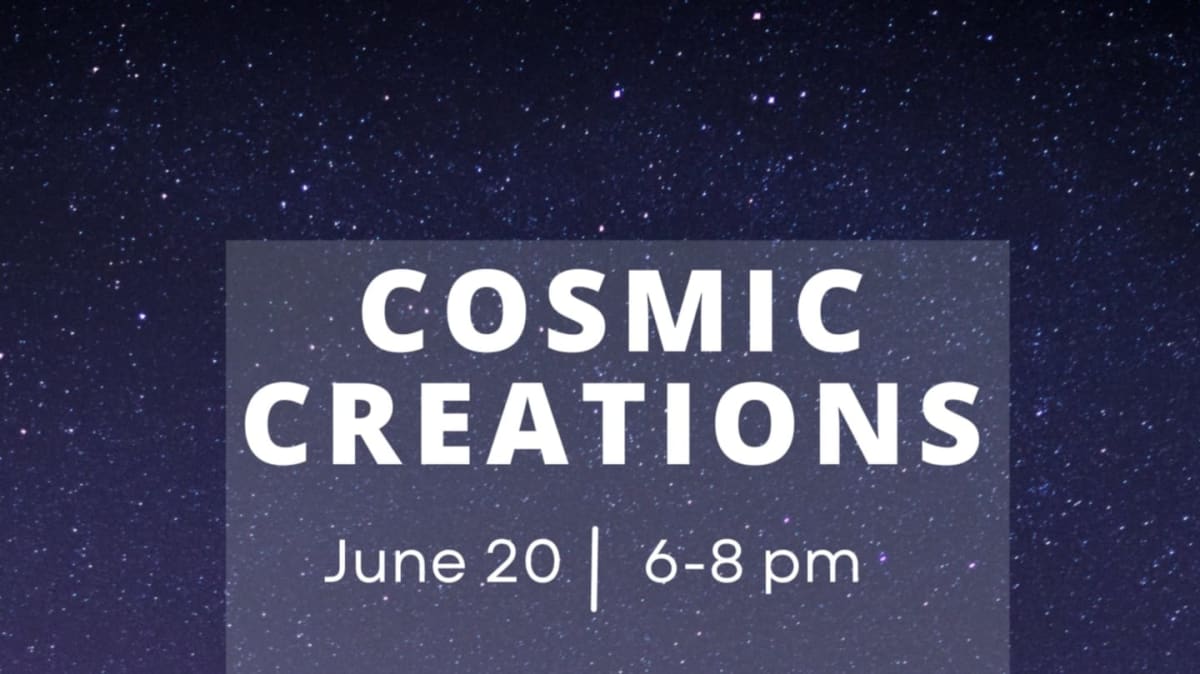 COSMIC CREATIONS

June 20 | 6-8 pm